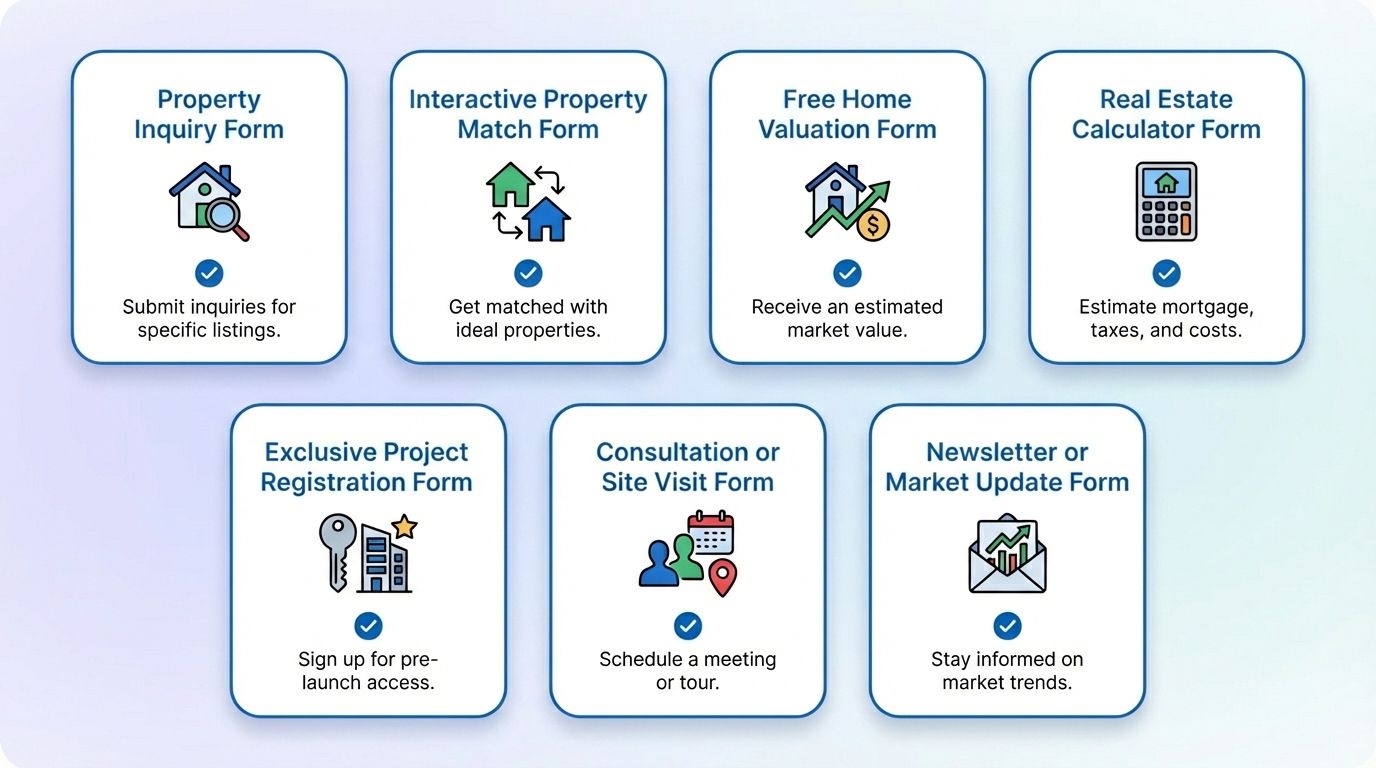 Property Inquiry Form

Submit inquiries for specific listings.

Interactive Property Match Form

Get matched with ideal properties.

Free Home Valuation Form

Receive an estimated market value.

Real Estate Calculator Form

Estimate mortgage, taxes, and costs.

Exclusive Project Registration Form

Sign up for pre-launch access.

Consultation or Site Visit Form

Schedule a meeting or tour.

Newsletter or Market Update Form

Stay informed on market trends.